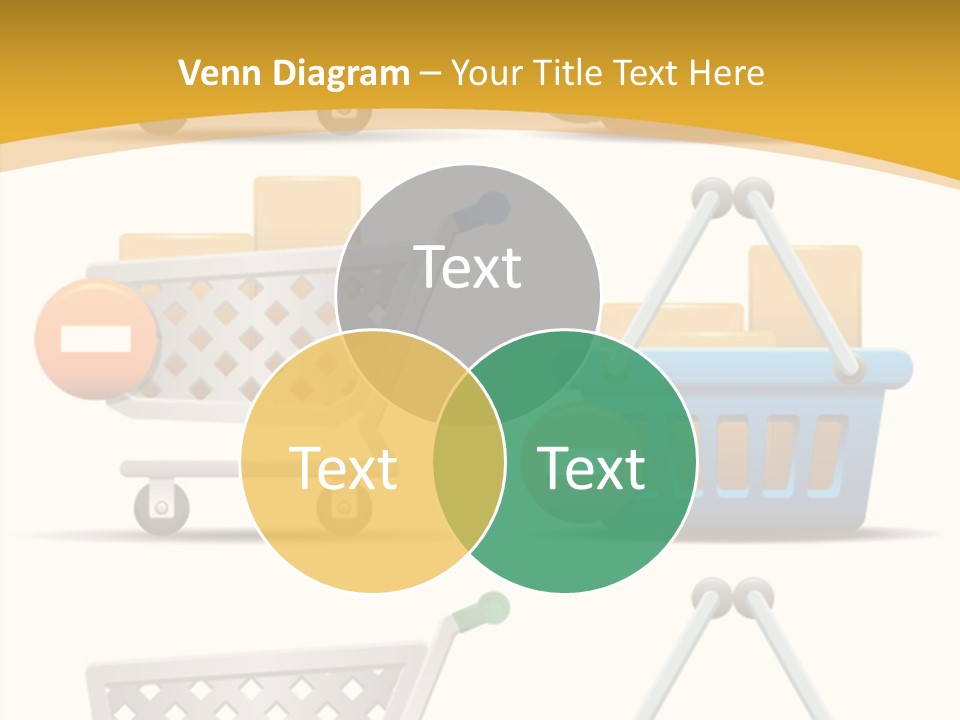 Venn Diagram – Your Title Text Here

Text

Text

Text